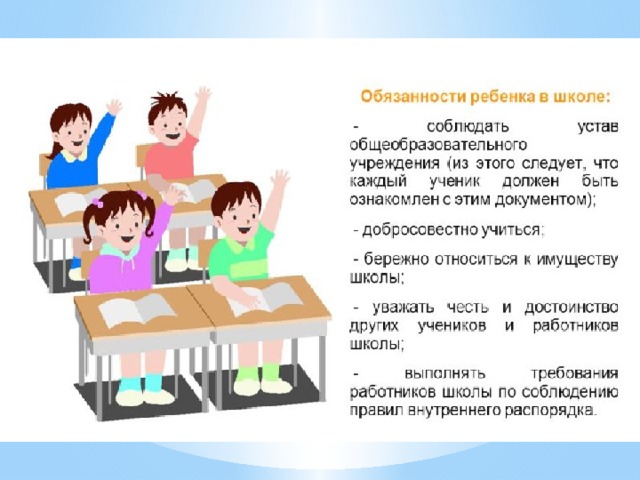 Обязанности ребенка в школе:

- соблюдать устав общеобразовательного учреждения (из этого следует, что каждый ученик должен быть ознакомлен с этим документом);

- добросовестно учиться;

- бережно относиться к имуществу школы;

- уважать честь и достоинство других учеников и работников школы;

- выполнять требования работников школы по соблюдению правил внутреннего распорядка.